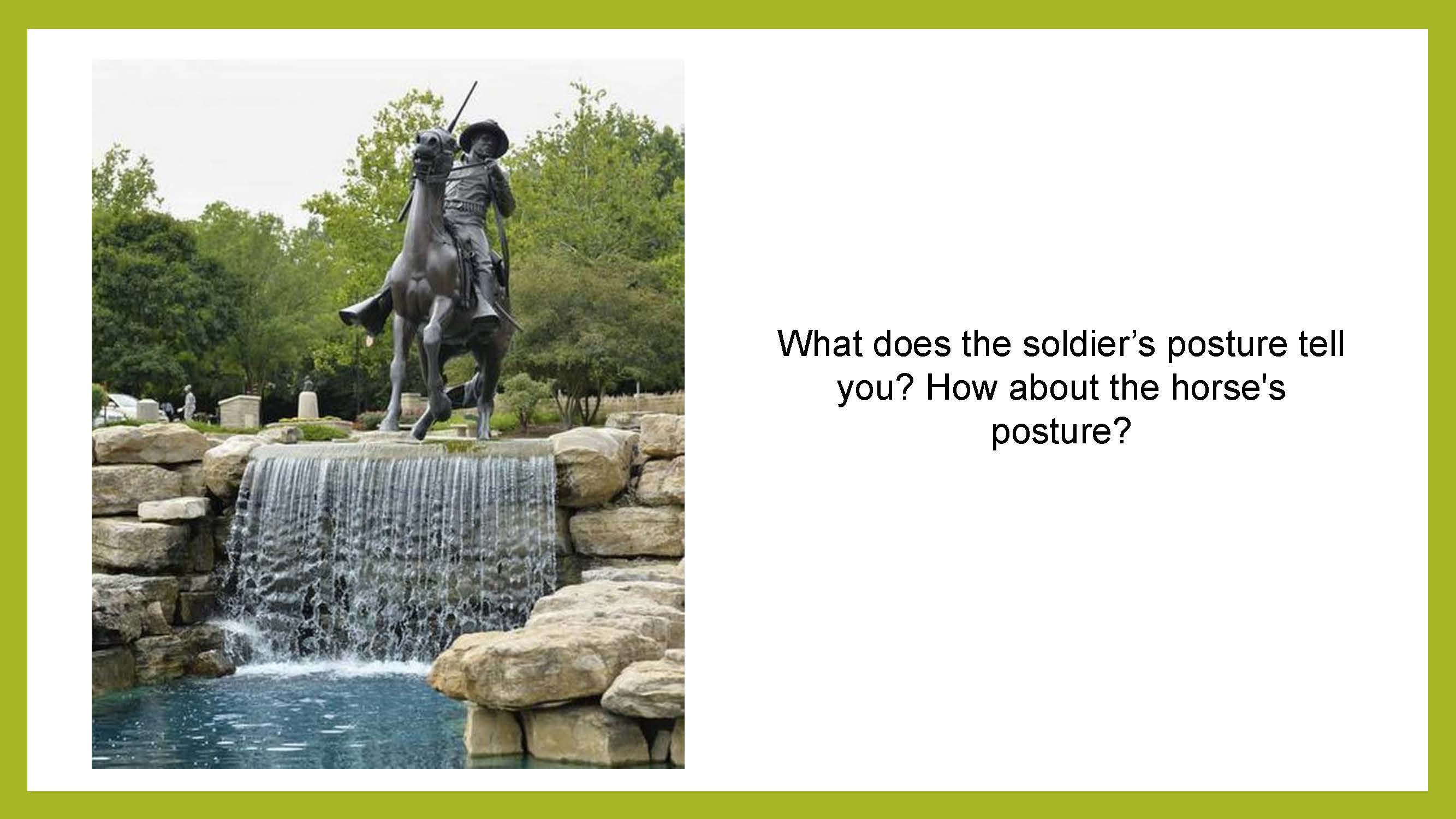 What does the soldier’s posture tell you? How about the horse's posture?